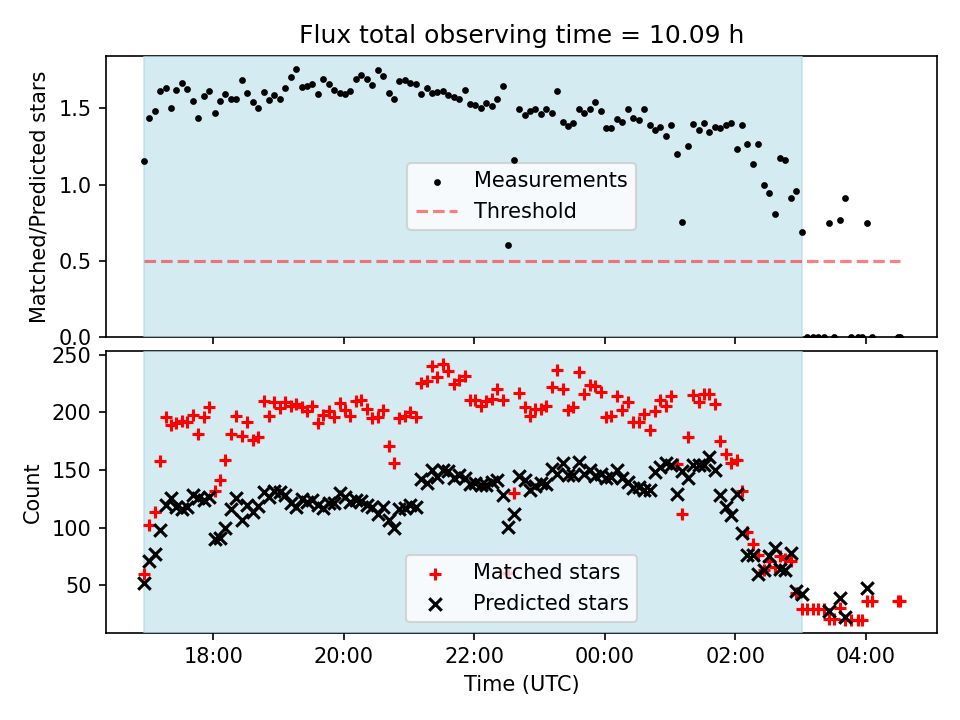 Flux total observing time = 10.09 h

Matched/Predicted stars

1.5
1.0
0.5
0.0

Measurements
Threshold

Count

250
200
150
100
50

Matched stars
Predicted stars

18:00
20:00
22:00
00:00
02:00
04:00

Time (UTC)